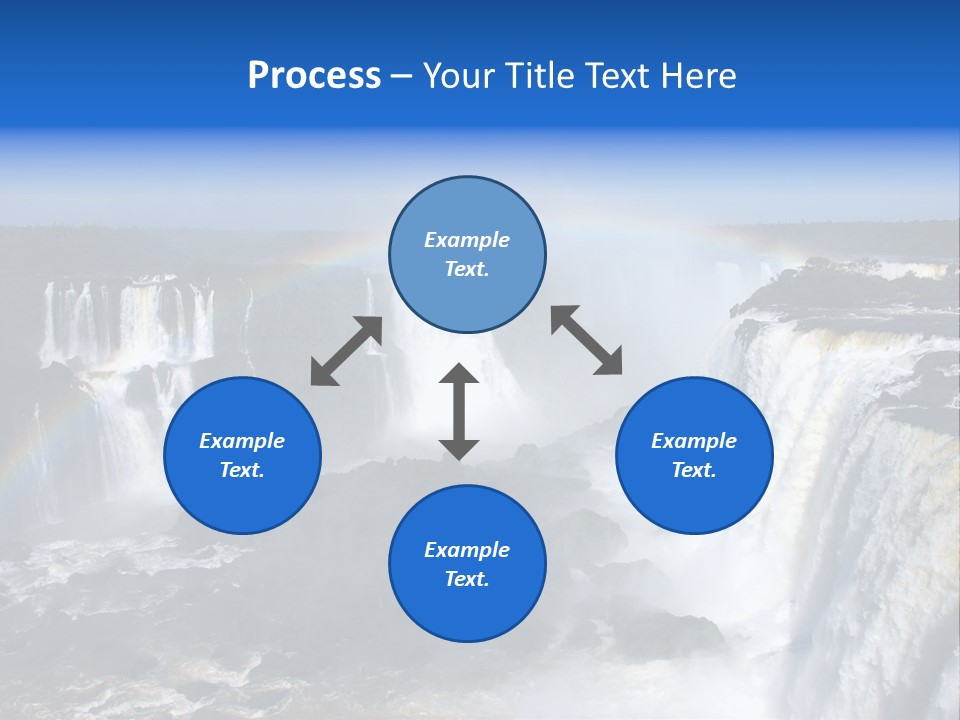 Process – Your Title Text Here

Example Text.

Example Text.

Example Text.

Example Text.